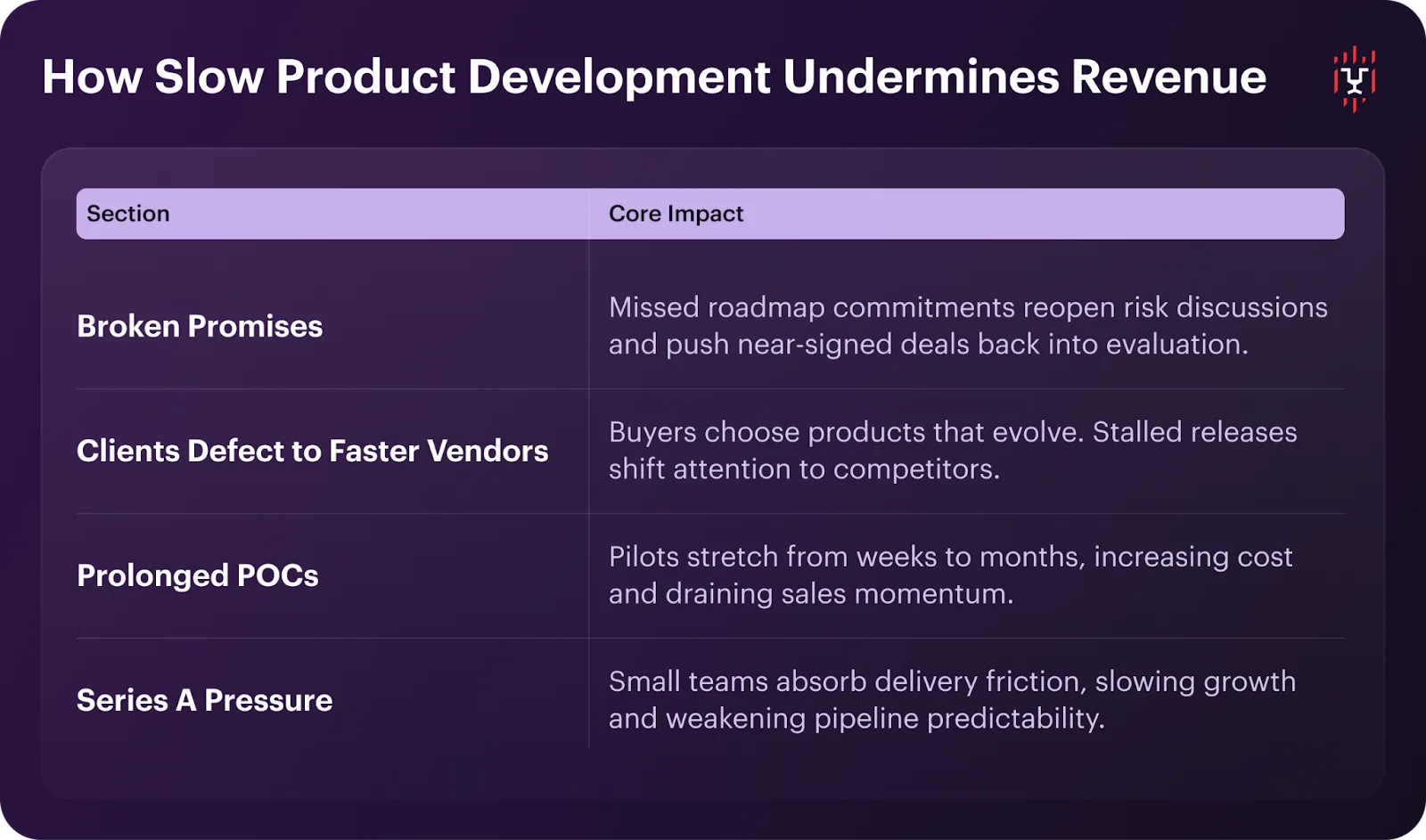 How Slow Product Development Undermines Revenue

| Section | Core Impact |
|---|---|
| Broken Promises | Missed roadmap commitments reopen risk discussions and push near-signed deals back into evaluation. |
| Clients Defect to Faster Vendors | Buyers choose products that evolve. Stalled releases shift attention to competitors. |
| Prolonged POCs | Pilots stretch from weeks to months, increasing cost and draining sales momentum. |
| Series A Pressure | Small teams absorb delivery friction, slowing growth and weakening pipeline predictability. |